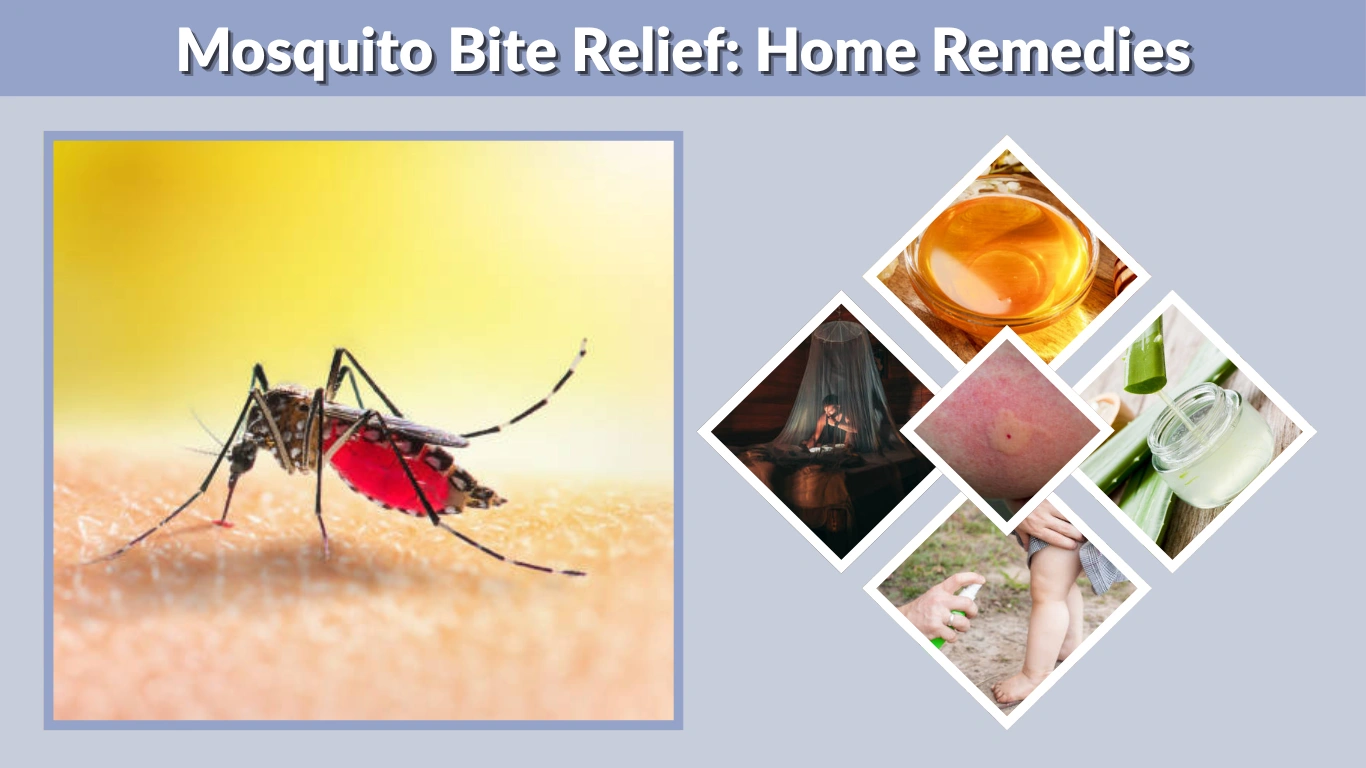 Mosquito Bite Relief: Home Remedies